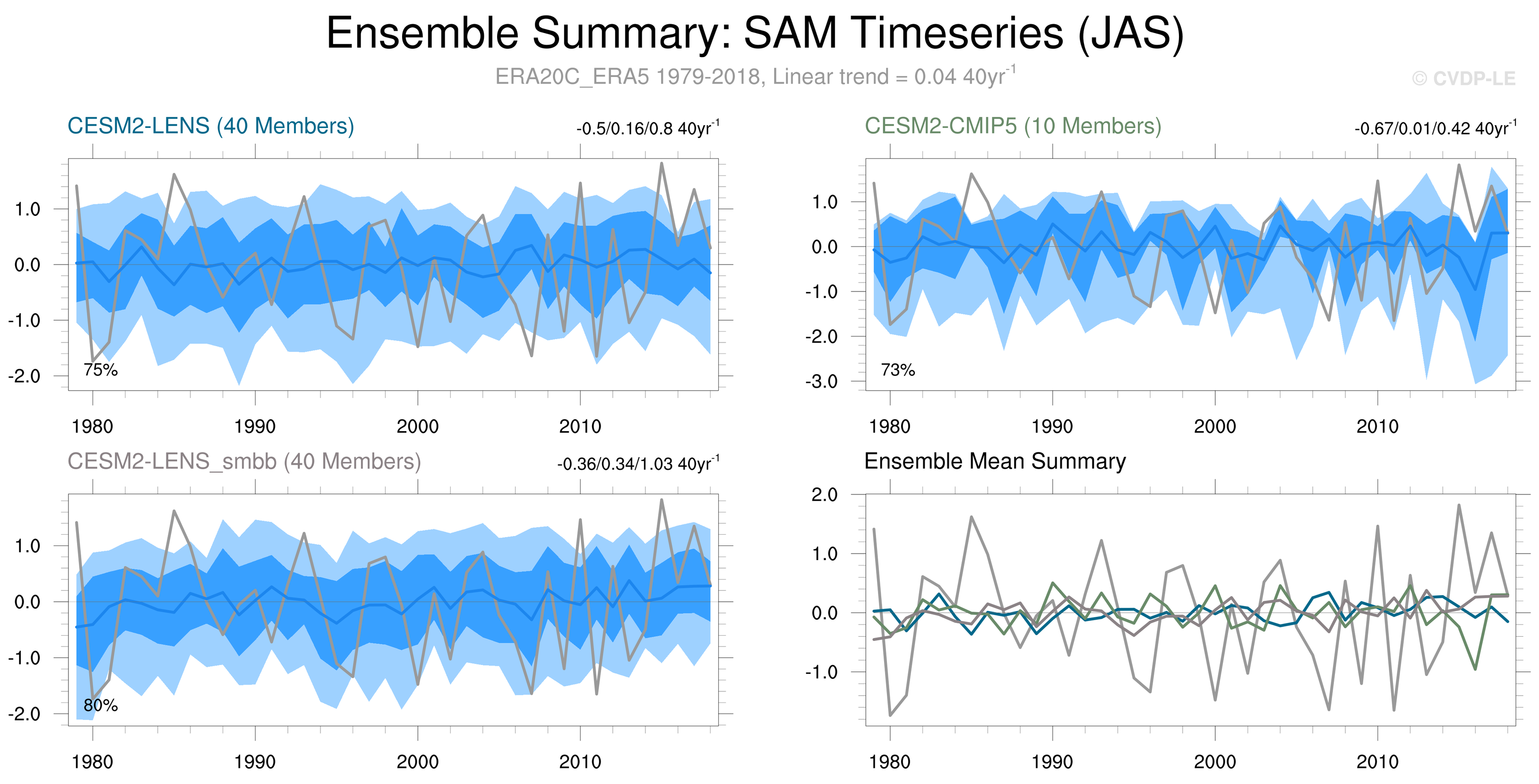 Ensemble Summary: SAM Timeseries (JAS)

ERA20C_ERA5 1979-2018, Linear trend = 0.04 40yr$^{-1}$

© CVDP-LE

CESM2-LENS (40 Members)

-0.5/0.16/0.8 40yr$^{-1}$

1.0
0.0
-1.0
-2.0

75%

1980 1990 2000 2010

CESM2-CMIP5 (10 Members)

-0.67/0.01/0.42 40yr$^{-1}$

1.0
0.0
-1.0
-2.0
-3.0

73%

1980 1990 2000 2010

CESM2-LENS_smbb (40 Members)

-0.36/0.34/1.03 40yr$^{-1}$

1.0
0.0
-1.0
-2.0

80%

1980 1990 2000 2010

Ensemble Mean Summary

2.0
1.0
0.0
-1.0

1980 1990 2000 2010